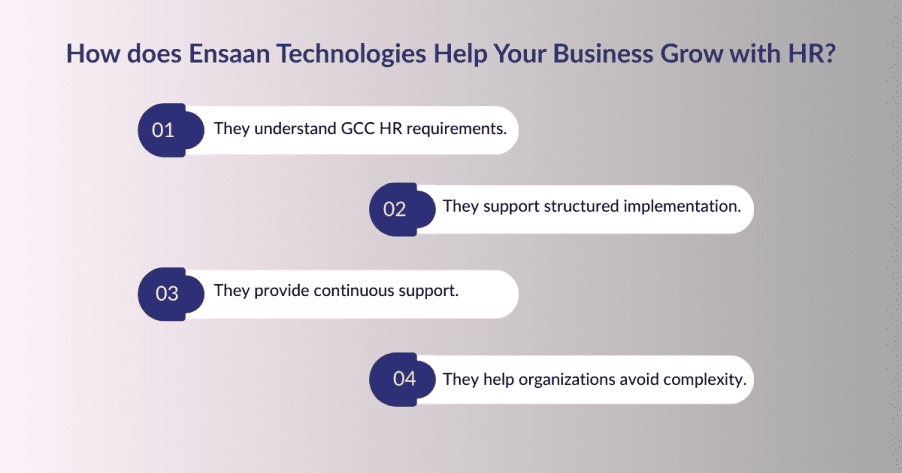 How does Ensaan Technologies Help Your Business Grow with HR?

01 They understand GCC HR requirements.

02 They support structured implementation.

03 They provide continuous support.

04 They help organizations avoid complexity.